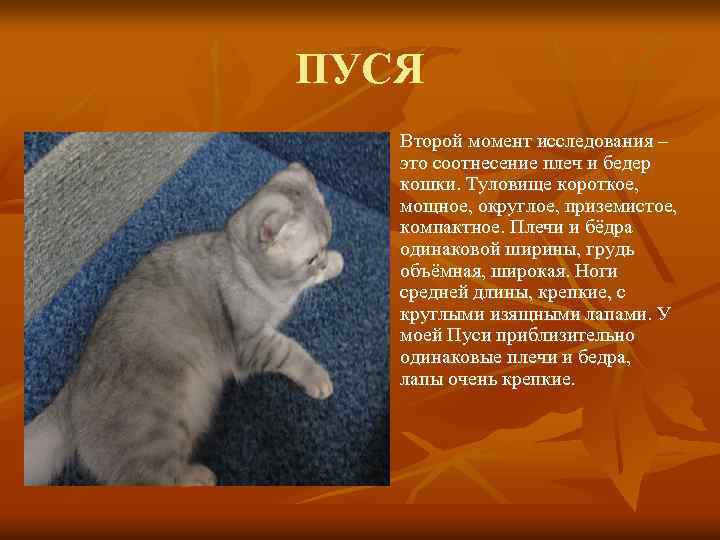 ПУСЯ

Второй момент исследования – это соотнесение плеч и бедер кошки. Туловище короткое, мощное, округлое, приземистое, компактное. Плечи и бёдра одинаковой ширины, грудь объёмная, широкая. Ноги средней длины, крепкие, с круглыми изящными лапами. У моей Пуси приблизительно одинаковые плечи и бедра, лапы очень крепкие.